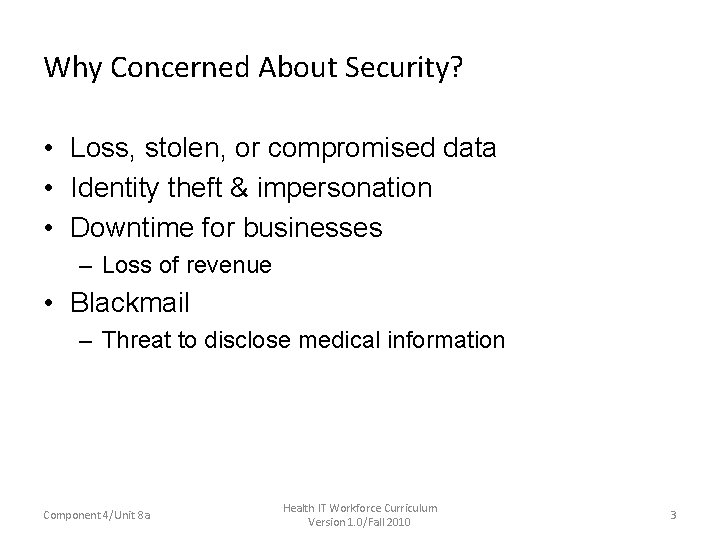 Why Concerned About Security?

• Loss, stolen, or compromised data
• Identity theft & impersonation
• Downtime for businesses
– Loss of revenue
• Blackmail
– Threat to disclose medical information

Component 4/Unit 8a

Health IT Workforce Curriculum
Version 1.0/Fall 2010

3